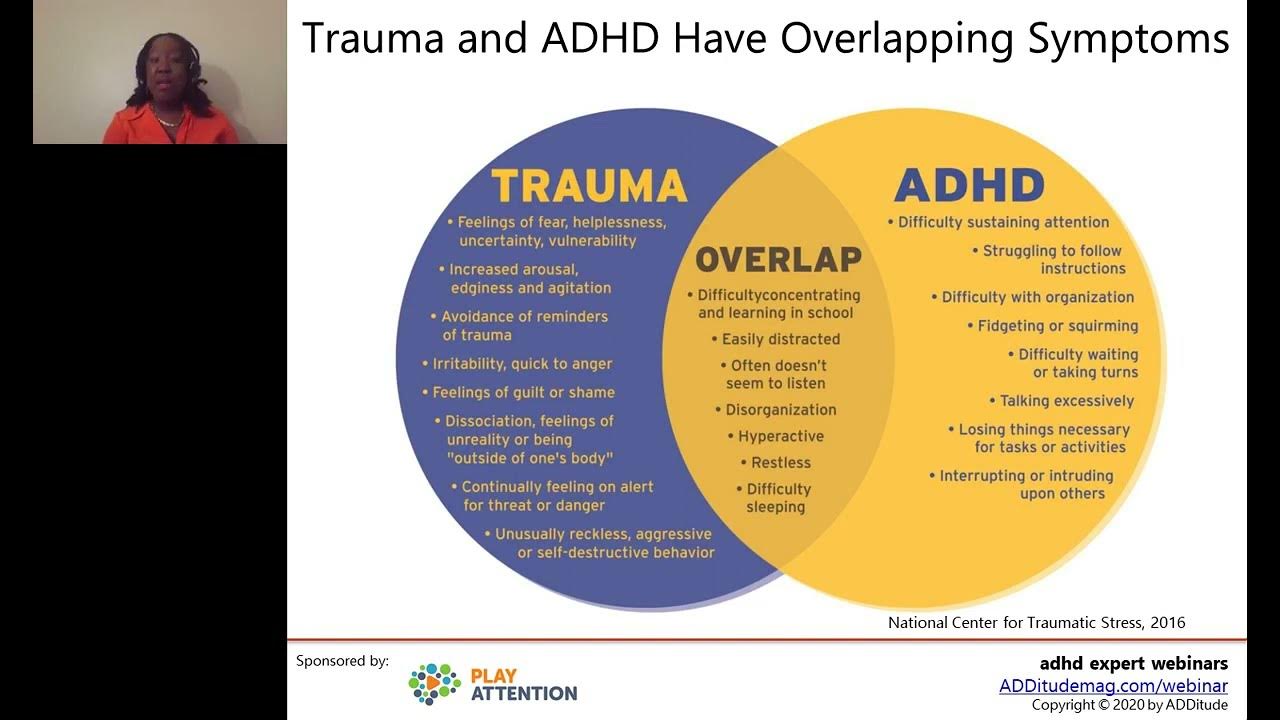 Trauma and ADHD Have Overlapping Symptoms

TRAUMA
• Feelings of fear, helplessness, uncertainty, vulnerability
• Increased arousal, edginess and agitation
• Avoidance of reminders of trauma
• Irritability, quick to anger
• Feelings of guilt or shame
• Dissociation, feelings of unreality or being "outside of one's body"
• Continually feeling on alert for threat or danger
• Unusually reckless, aggressive or self-destructive behavior

OVERLAP
• Difficultyconcentrating and learning in school
• Easily distracted
• Often doesn't seem to listen
• Disorganization
• Hyperactive
• Restless
• Difficulty sleeping

ADHD
• Difficulty sustaining attention
• Struggling to follow instructions
• Difficulty with organization
• Fidgeting or squirming
• Difficulty waiting or taking turns
• Talking excessively
• Losing things necessary for tasks or activities
• Interrupting or intruding upon others

National Center for Traumatic Stress, 2016

Sponsored by:
PLAY ATTENTION

adhd expert webinars
ADDitudemag.com/webinar
Copyright © 2020 by ADDitude